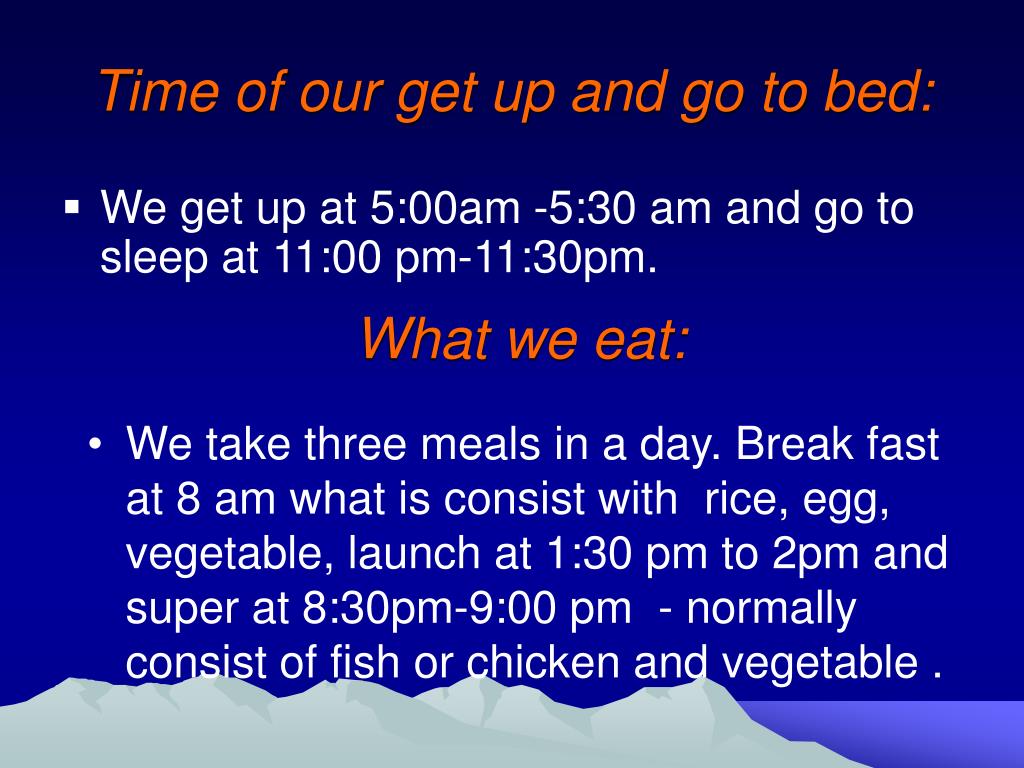 Time of our get up and go to bed:

▪ We get up at 5:00am -5:30 am and go to sleep at 11:00 pm-11:30pm.

What we eat:

• We take three meals in a day. Break fast at 8 am what is consist with rice, egg, vegetable, launch at 1:30 pm to 2pm and super at 8:30pm-9:00 pm - normally consist of fish or chicken and vegetable .